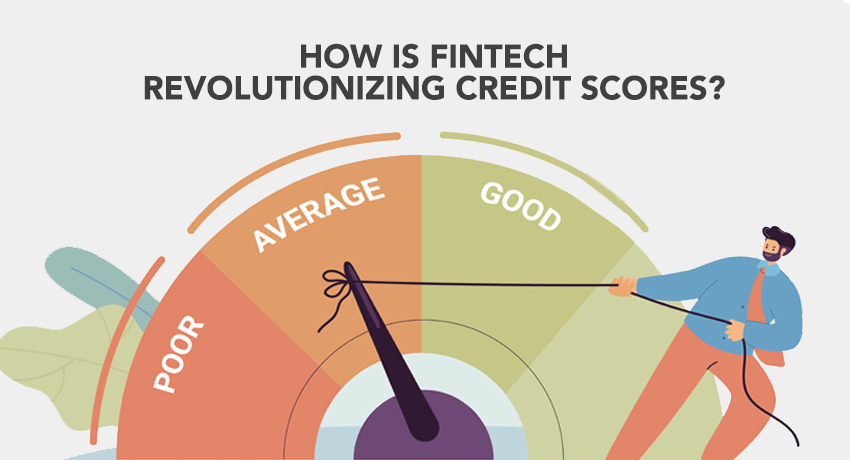 HOW IS FINTECH REVOLUTIONIZING CREDIT SCORES?

POOR

AVERAGE

GOOD